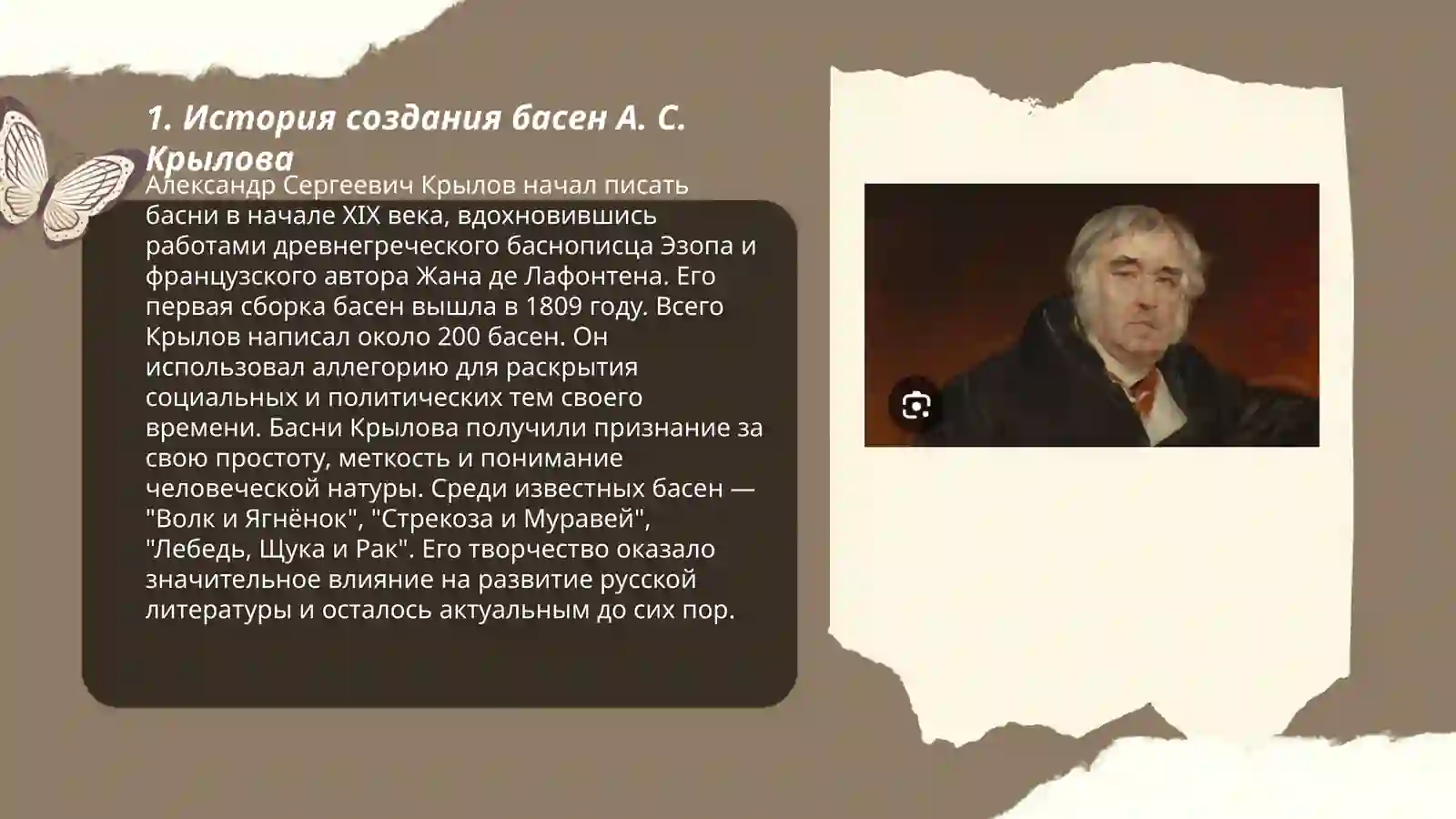 1. История создания басен А. С. Крылова

Александр Сергеевич Крылов начал писать басни в начале XIX века, вдохновившись работами древнегреческого баснописца Эзопа и французского автора Жана де Лафонтена. Его первая сборка басен вышла в 1809 году. Всего Крылов написал около 200 басен. Он использовал аллегорию для раскрытия социальных и политических тем своего времени. Басни Крылова получили признание за свою простоту, меткость и понимание человеческой натуры. Среди известных басен — "Волк и Ягнёнок", "Стрекоза и Муравей", "Лебедь, Щука и Рак". Его творчество оказало значительное влияние на развитие русской литературы и осталось актуальным до сих пор.